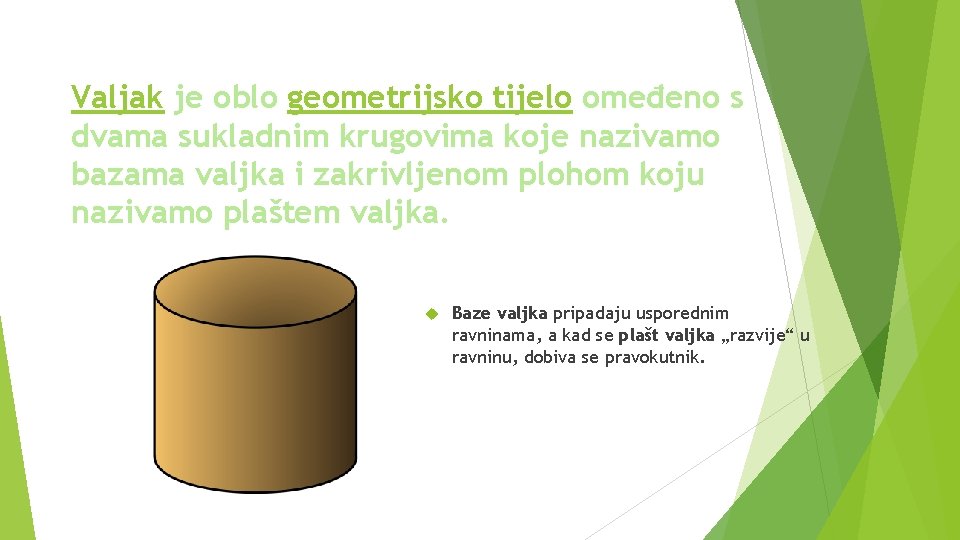 Valjak je oblo geometrijsko tijelo omeđeno s dvama sukladnim krugovima koje nazivamo bazama valjka i zakrivljenom plohom koju nazivamo plaštem valjka.

Baze valjka pripadaju usporednim ravninama, a kad se plašt valjka „razvije“ u ravninu, dobiva se pravokutnik.